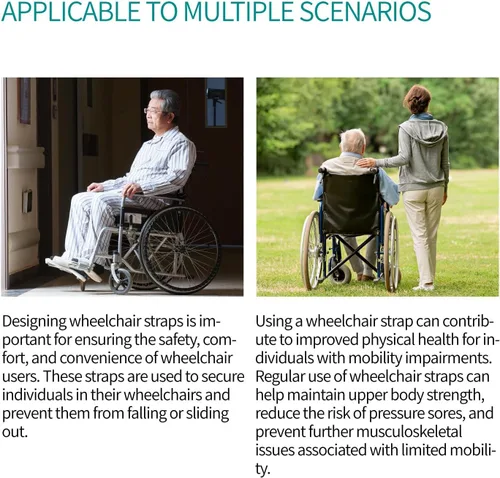 APPLICABLE TO MULTIPLE SCENARIOS

Designing wheelchair straps is important for ensuring the safety, comfort, and convenience of wheelchair users. These straps are used to secure individuals in their wheelchairs and prevent them from falling or sliding out.

Using a wheelchair strap can contribute to improved physical health for individuals with mobility impairments. Regular use of wheelchair straps can help maintain upper body strength, reduce the risk of pressure sores, and prevent further musculoskeletal issues associated with limited mobility.